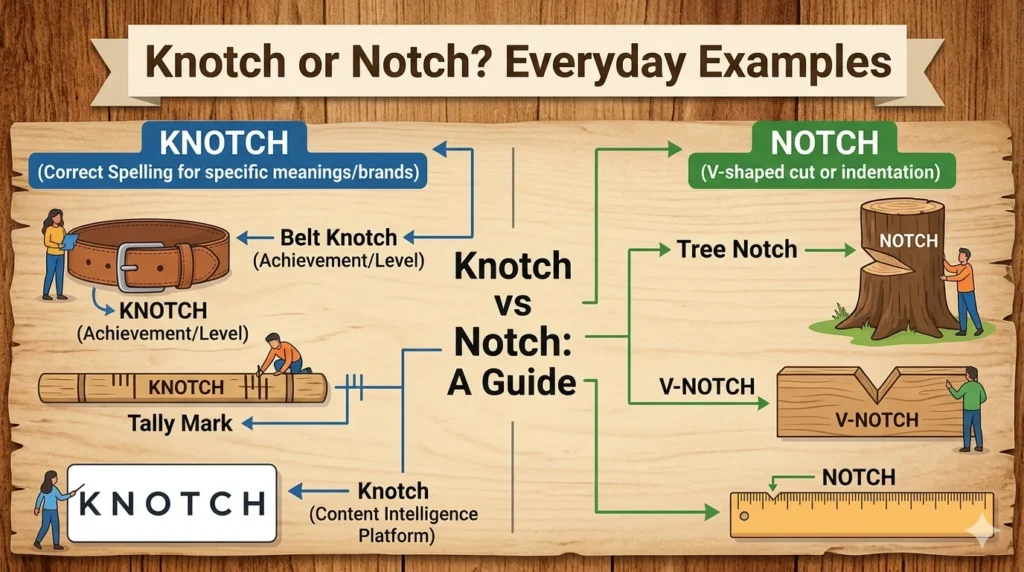 Knotch or Notch? Everyday Examples

KNOTCH
(Correct Spelling for specific meanings/brands)

Belt Knotch
(Achievement/Level)

KNOTCH
(Achievement/Level)

KNOTCH

Tally Mark

KNOTCH

Knotch
(Content Intelligence Platform)

Knotch vs Notch: A Guide

NOTCH
(V-shaped cut or indentation)

Tree Notch

NOTCH

V-NOTCH

V-NOTCH

NOTCH